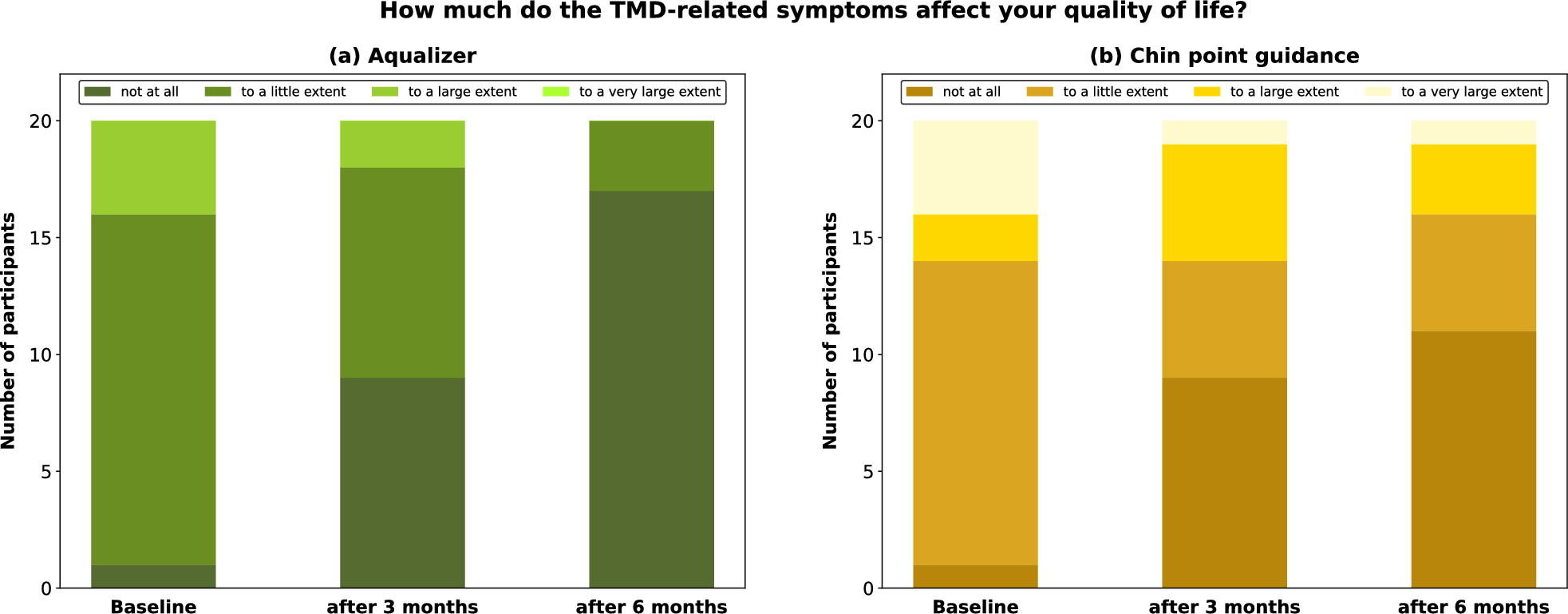 How much do the TMD-related symptoms affect your quality of life?

(a) Aqualizer

not at all
to a little extent
to a large extent
to a very large extent

Number of participants

20
15
10
5
0

Baseline
after 3 months
after 6 months

(b) Chin point guidance

not at all
to a little extent
to a large extent
to a very large extent

Number of participants

20
15
10
5
0

Baseline
after 3 months
after 6 months